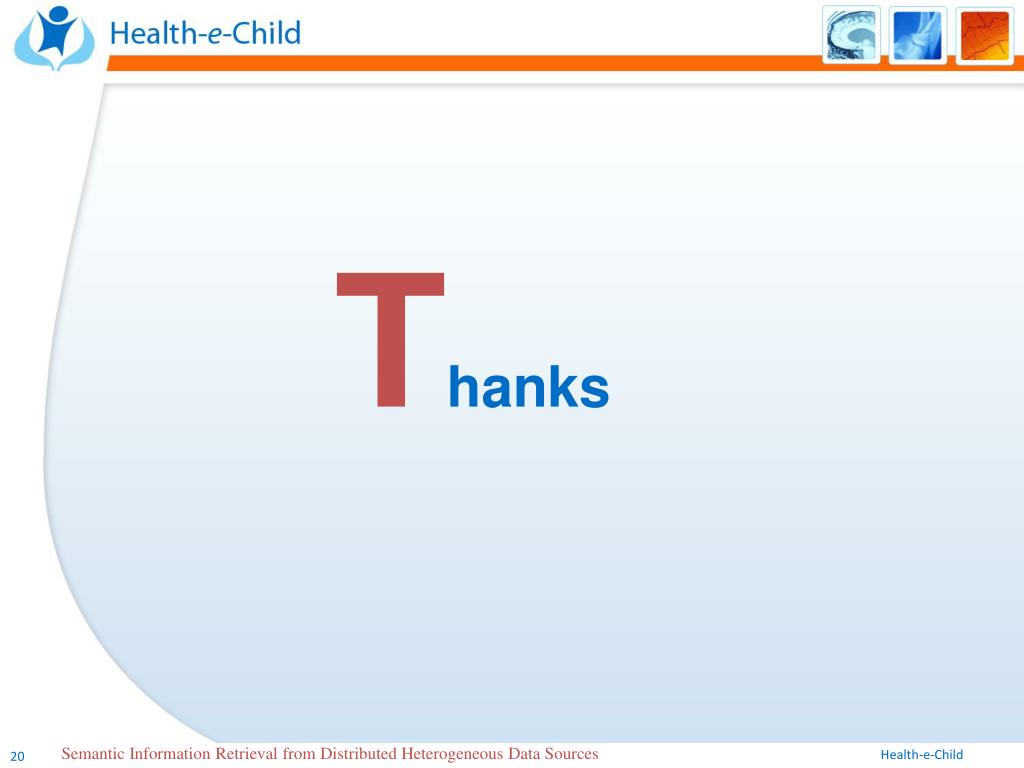 Health-e-Child

Thanks

20 Semantic Information Retrieval from Distributed Heterogeneous Data Sources Health-e-Child